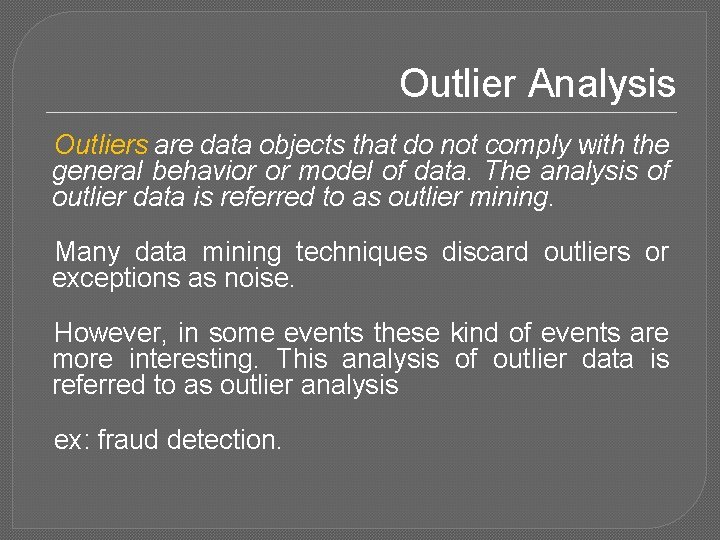 Outlier Analysis

Outliers are data objects that do not comply with the general behavior or model of data. The analysis of outlier data is referred to as outlier mining.

Many data mining techniques discard outliers or exceptions as noise.

However, in some events these kind of events are more interesting. This analysis of outlier data is referred to as outlier analysis

ex: fraud detection.